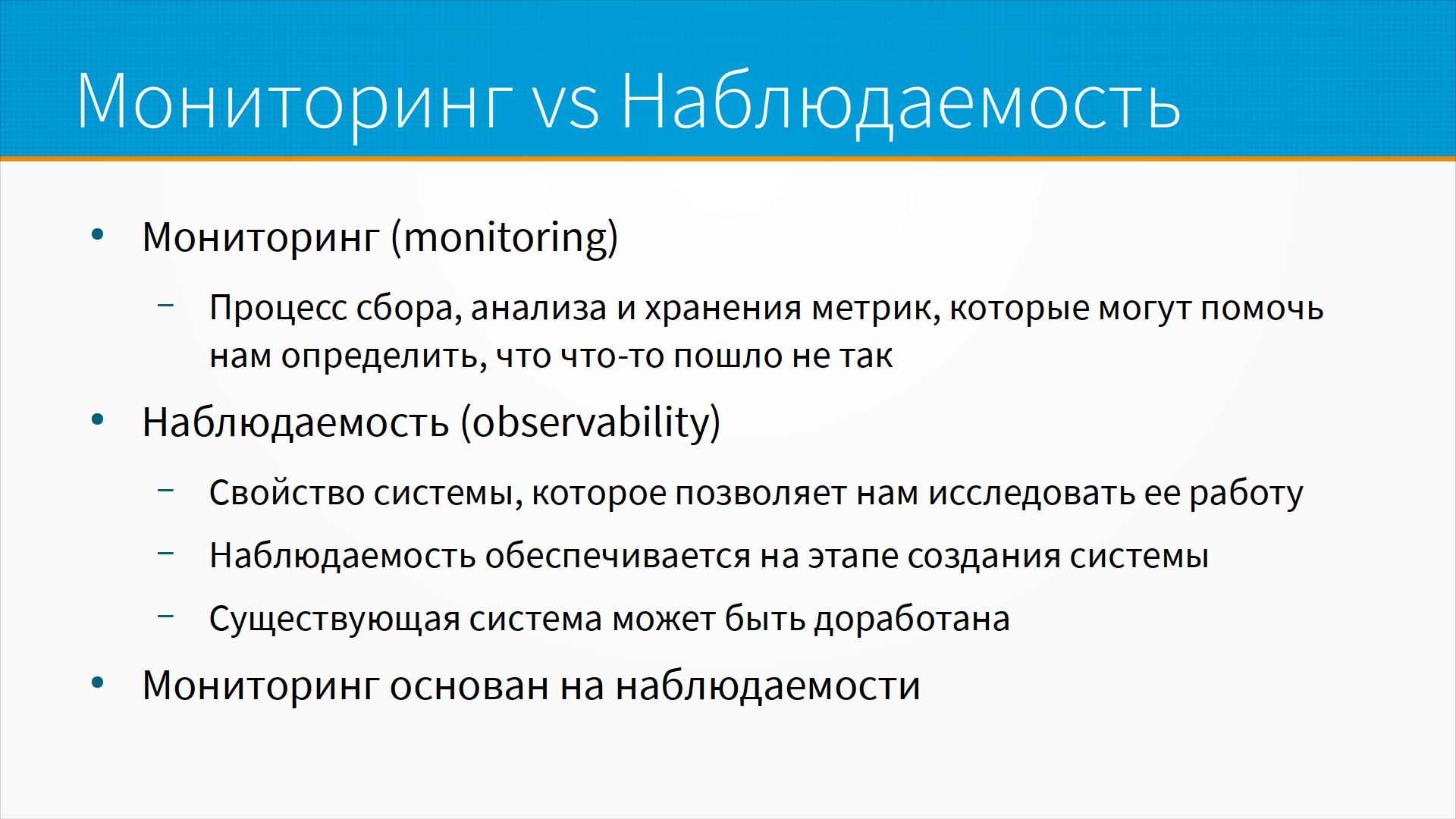 Мониторинг vs Наблюдаемость

• Мониторинг (monitoring)

– Процесс сбора, анализа и хранения метрик, которые могут помочь нам определить, что что-то пошло не так

• Наблюдаемость (observability)

– Свойство системы, которое позволяет нам исследовать ее работу

– Наблюдаемость обеспечивается на этапе создания системы

– Существующая система может быть доработана

• Мониторинг основан на наблюдаемости